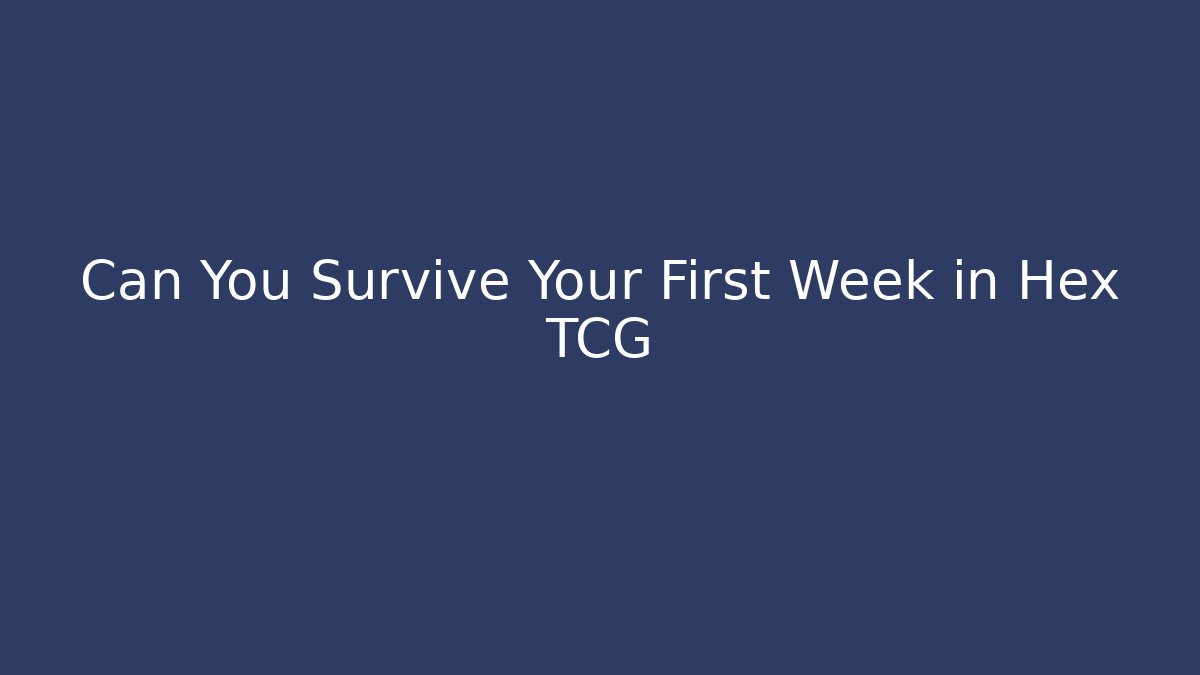 Can You Survive Your First Week in Hex TCG